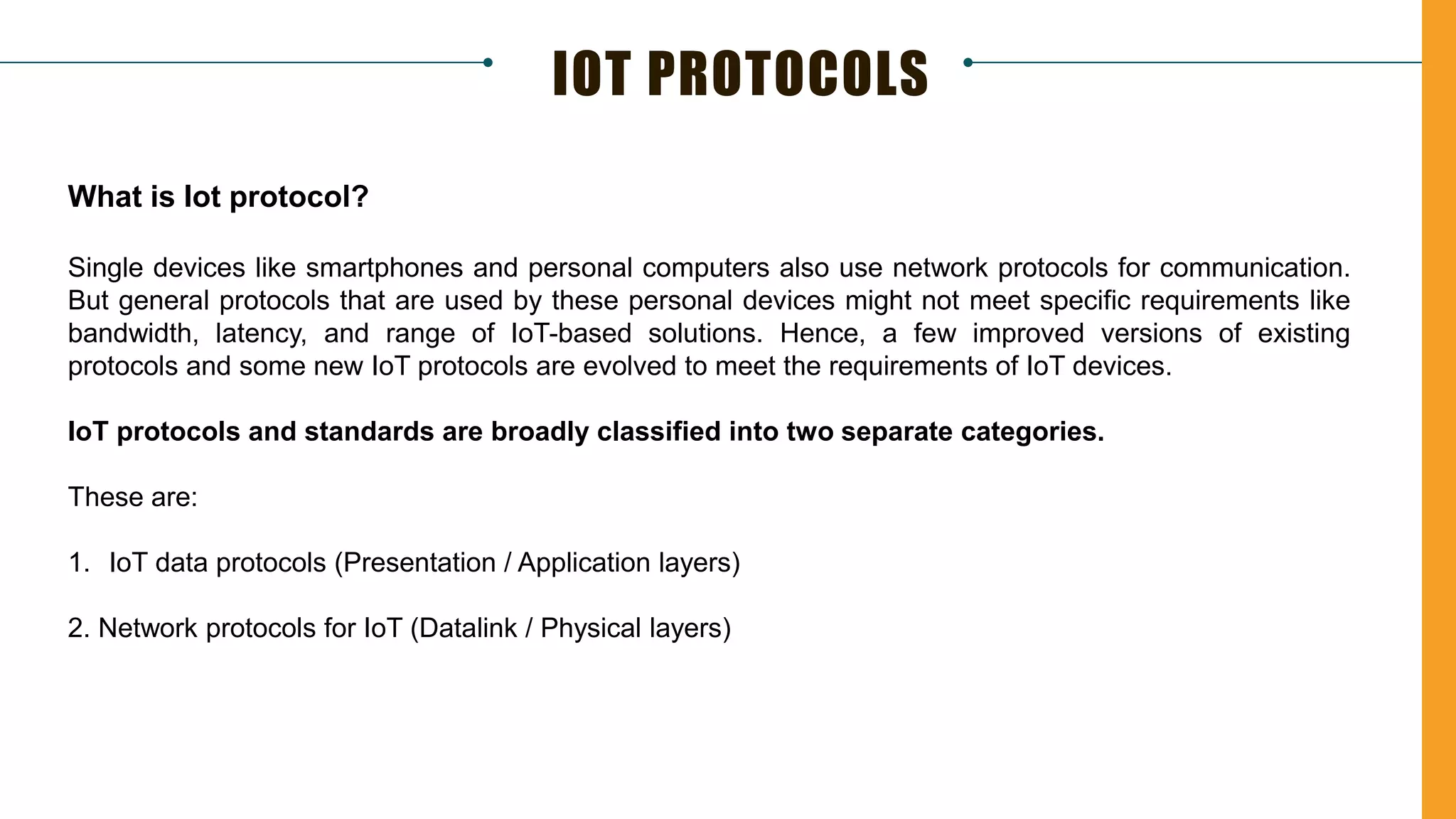 IOT PROTOCOLS

What is Iot protocol?

Single devices like smartphones and personal computers also use network protocols for communication. But general protocols that are used by these personal devices might not meet specific requirements like bandwidth, latency, and range of IoT-based solutions. Hence, a few improved versions of existing protocols and some new IoT protocols are evolved to meet the requirements of IoT devices.

IoT protocols and standards are broadly classified into two separate categories.

These are:

1. IoT data protocols (Presentation / Application layers)

2. Network protocols for IoT (Datalink / Physical layers)